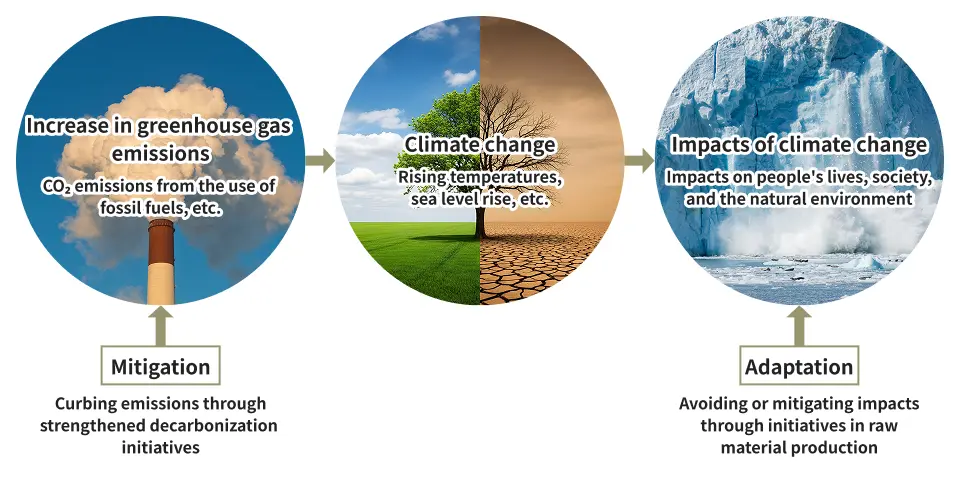 Increase in greenhouse gas emissions

$CO_2$ emissions from the use of fossil fuels, etc.

Climate change

Rising temperatures, sea level rise, etc.

Impacts of climate change

Impacts on people's lives, society, and the natural environment

Mitigation

Curbing emissions through strengthened decarbonization initiatives

Adaptation

Avoiding or mitigating impacts through initiatives in raw material production